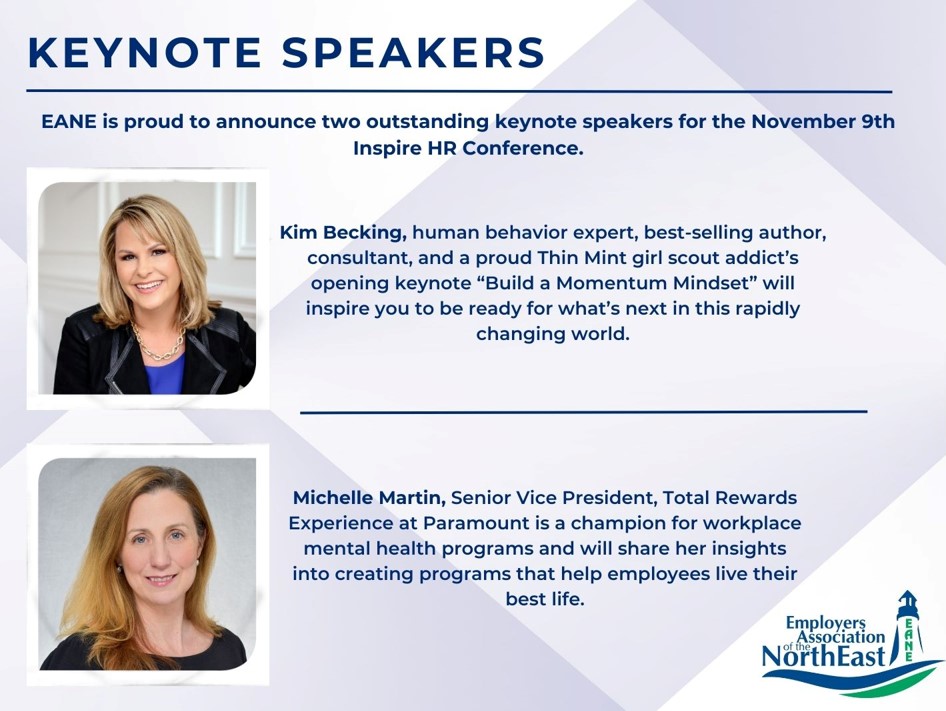 KEYNOTE SPEAKERS

EANE is proud to announce two outstanding keynote speakers for the November 9th Inspire HR Conference.

Kim Becking, human behavior expert, best-selling author, consultant, and a proud Thin Mint girl scout addict's opening keynote "Build a Momentum Mindset" will inspire you to be ready for what's next in this rapidly changing world.

Michelle Martin, Senior Vice President, Total Rewards Experience at Paramount is a champion for workplace mental health programs and will share her insights into creating programs that help employees live their best life.

Employers Association of the NorthEast EANE